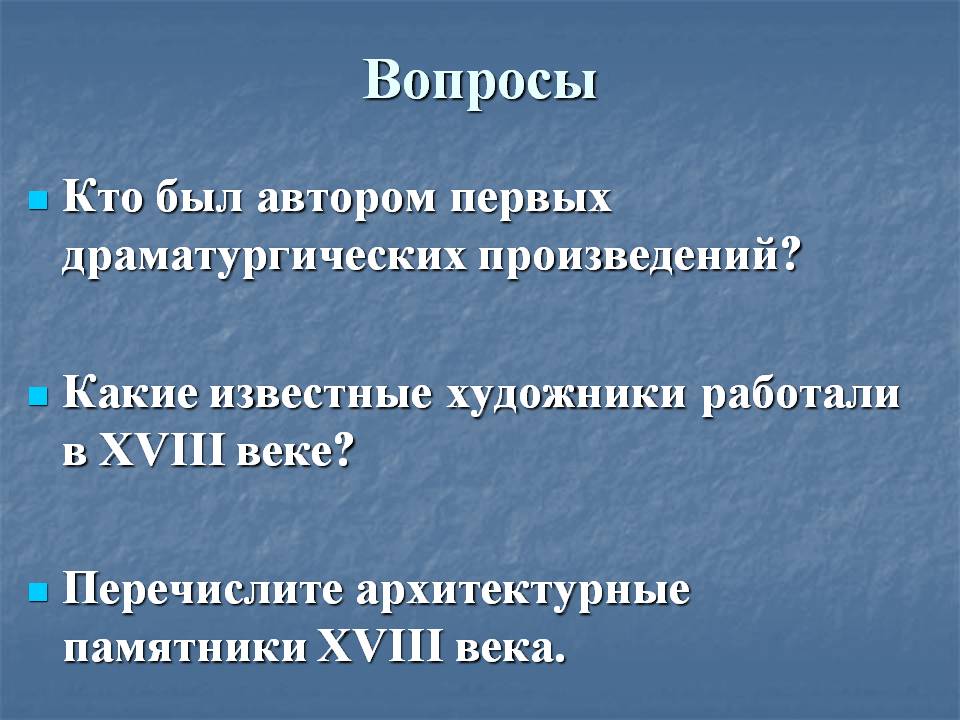 Вопросы

Кто был автором первых драматургических произведений?

Какие известные художники работали в XVIII веке?

Перечислите архитектурные памятники XVIII века.